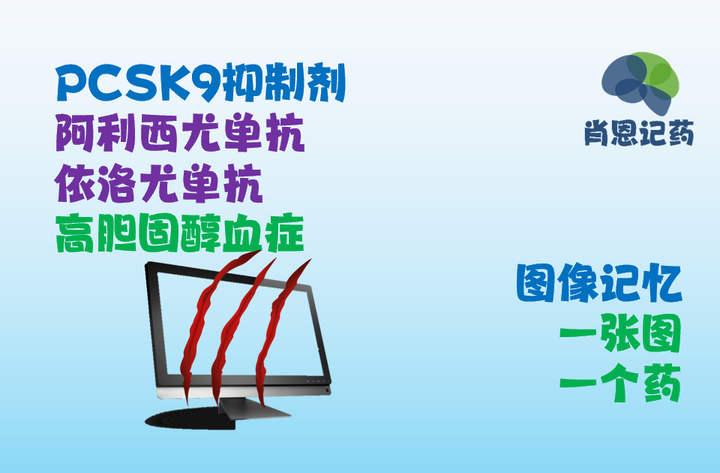 PCSK9抑制剂
阿利西尤单抗
依洛尤单抗
高胆固醇血症

肖恩记药

图像记忆
一张图
一个药